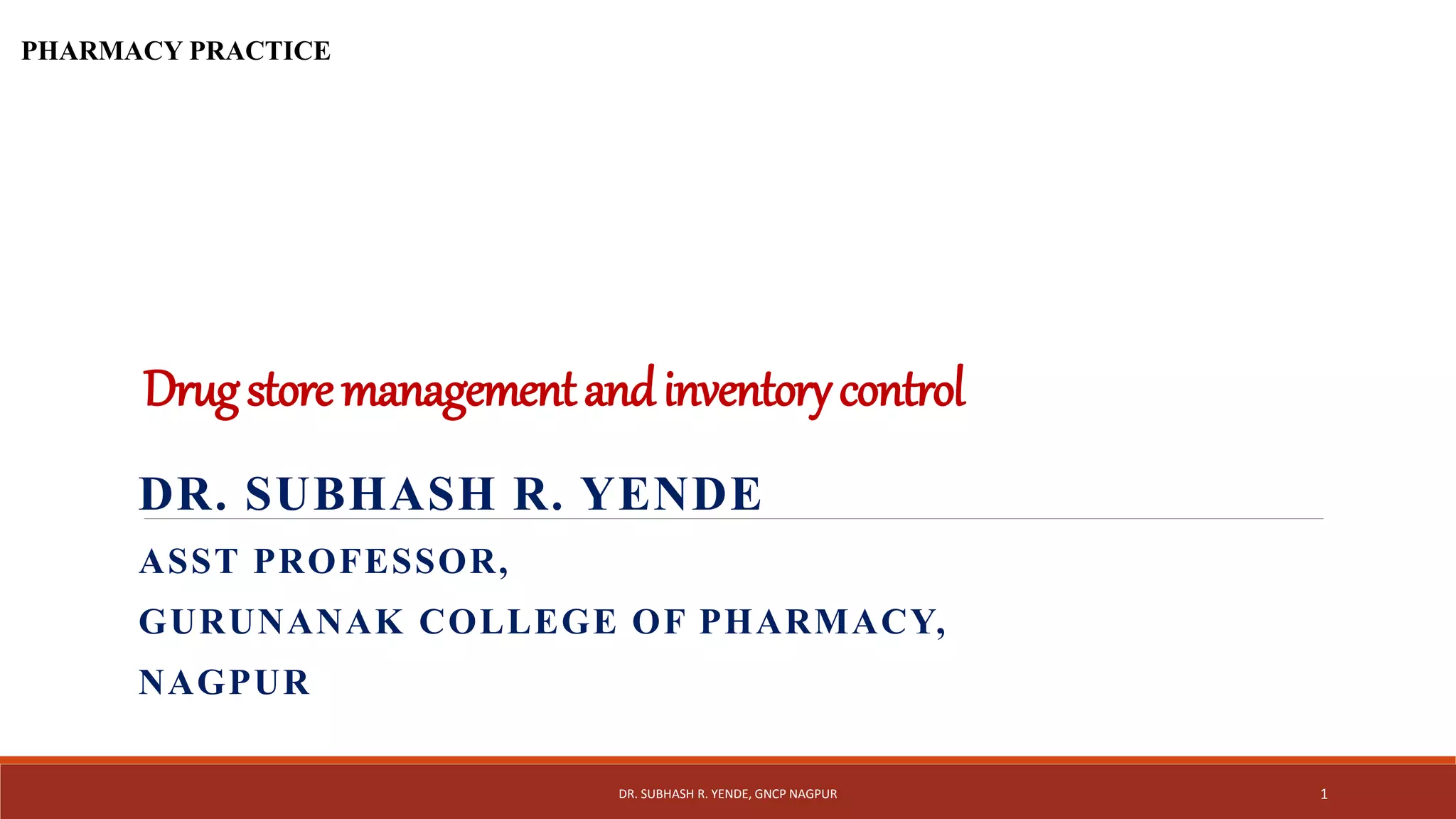 PHARMACY PRACTICE

Drug store management and inventory control

DR. SUBHASH R. YENDE

ASST PROFESSOR,

GURUNANAK COLLEGE OF PHARMACY,

NAGPUR

DR. SUBHASH R. YENDE, GNCP NAGPUR

1